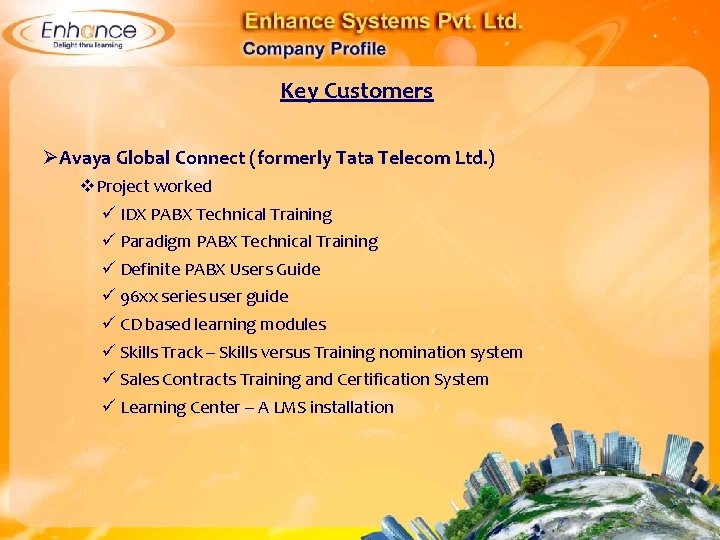 Enhance
Delight thru learning

Enhance Systems Pvt. Ltd.
Company Profile

Key Customers

➢ Avaya Global Connect (formerly Tata Telecom Ltd.)

❖ Project worked

✓ IDX PABX Technical Training

✓ Paradigm PABX Technical Training

✓ Definite PABX Users Guide

✓ 96xx series user guide

✓ CD based learning modules

✓ Skills Track – Skills versus Training nomination system

✓ Sales Contracts Training and Certification System

✓ Learning Center – A LMS installation